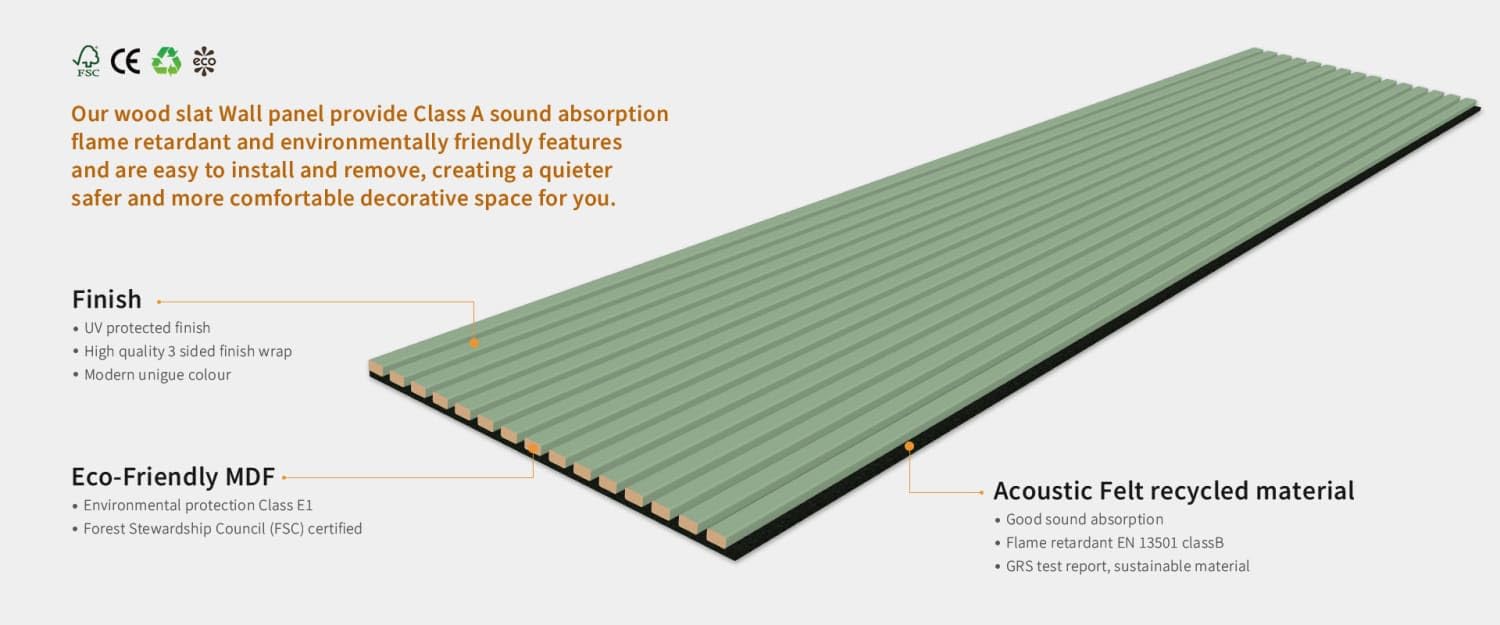 FSC CE eco

Our wood slat Wall panel provide Class A sound absorption flame retardant and environmentally friendly features and are easy to install and remove, creating a quieter safer and more comfortable decorative space for you.

Finish
• UV protected finish
• High quality 3 sided finish wrap
• Modern unigue colour

Eco-Friendly MDF
• Environmental protection Class E1
• Forest Stewardship Council (FSC) certified

Acoustic Felt recycled material
• Good sound absorption
• Flame retardant EN 13501 classB
• GRS test report, sustainable material